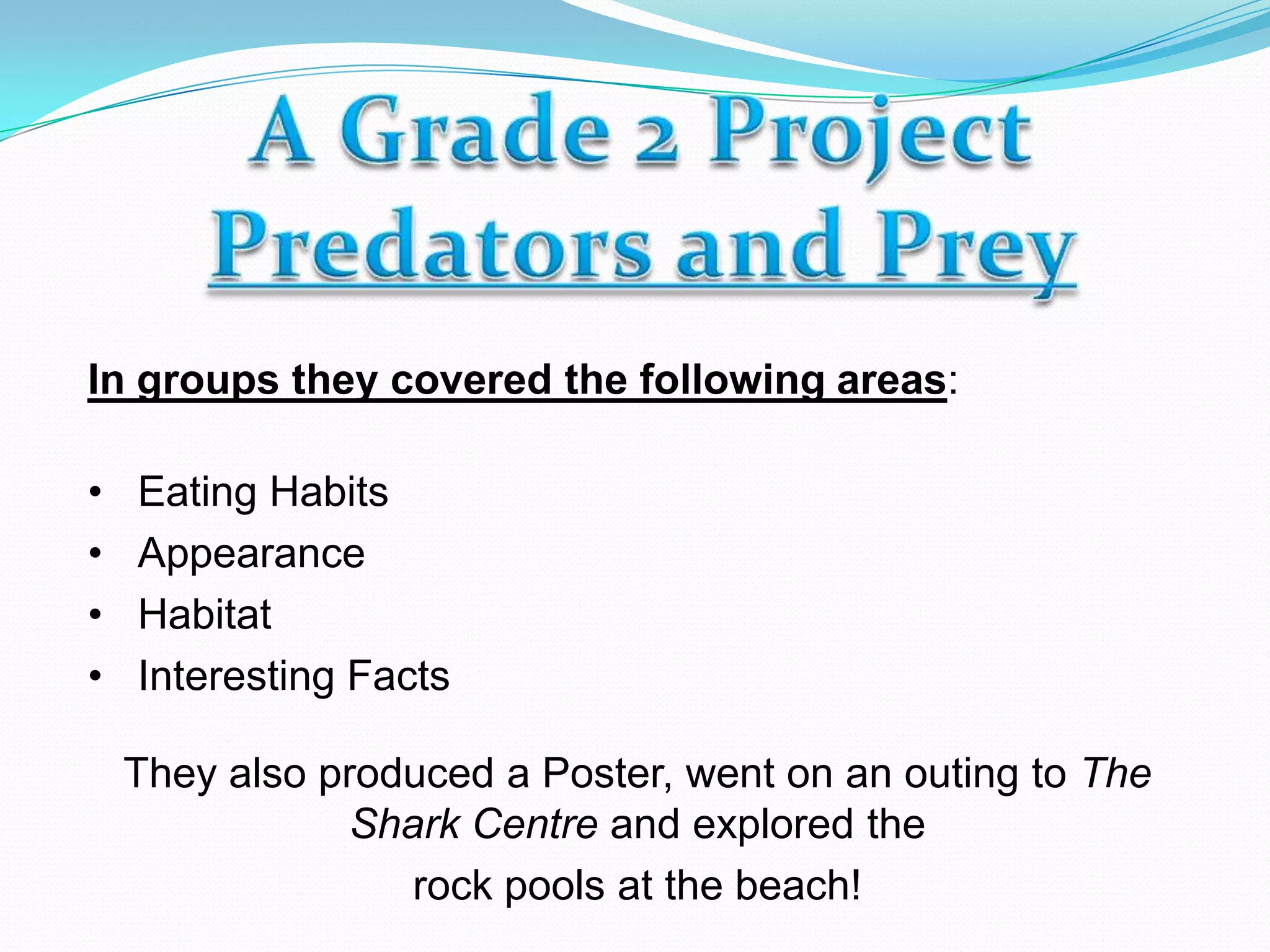 A Grade 2 Project
Predators and Prey

In groups they covered the following areas:

• Eating Habits
• Appearance
• Habitat
• Interesting Facts

They also produced a Poster, went on an outing to The Shark Centre and explored the rock pools at the beach!